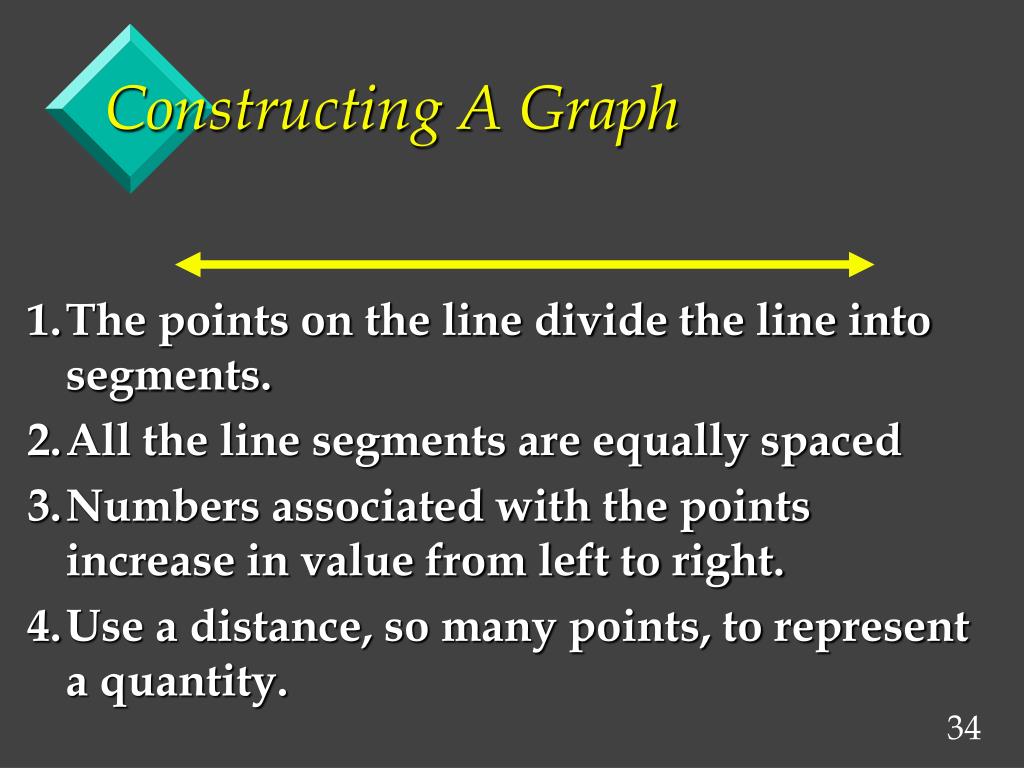 Constructing A Graph

1. The points on the line divide the line into segments.

2. All the line segments are equally spaced

3. Numbers associated with the points increase in value from left to right.

4. Use a distance, so many points, to represent a quantity.

34